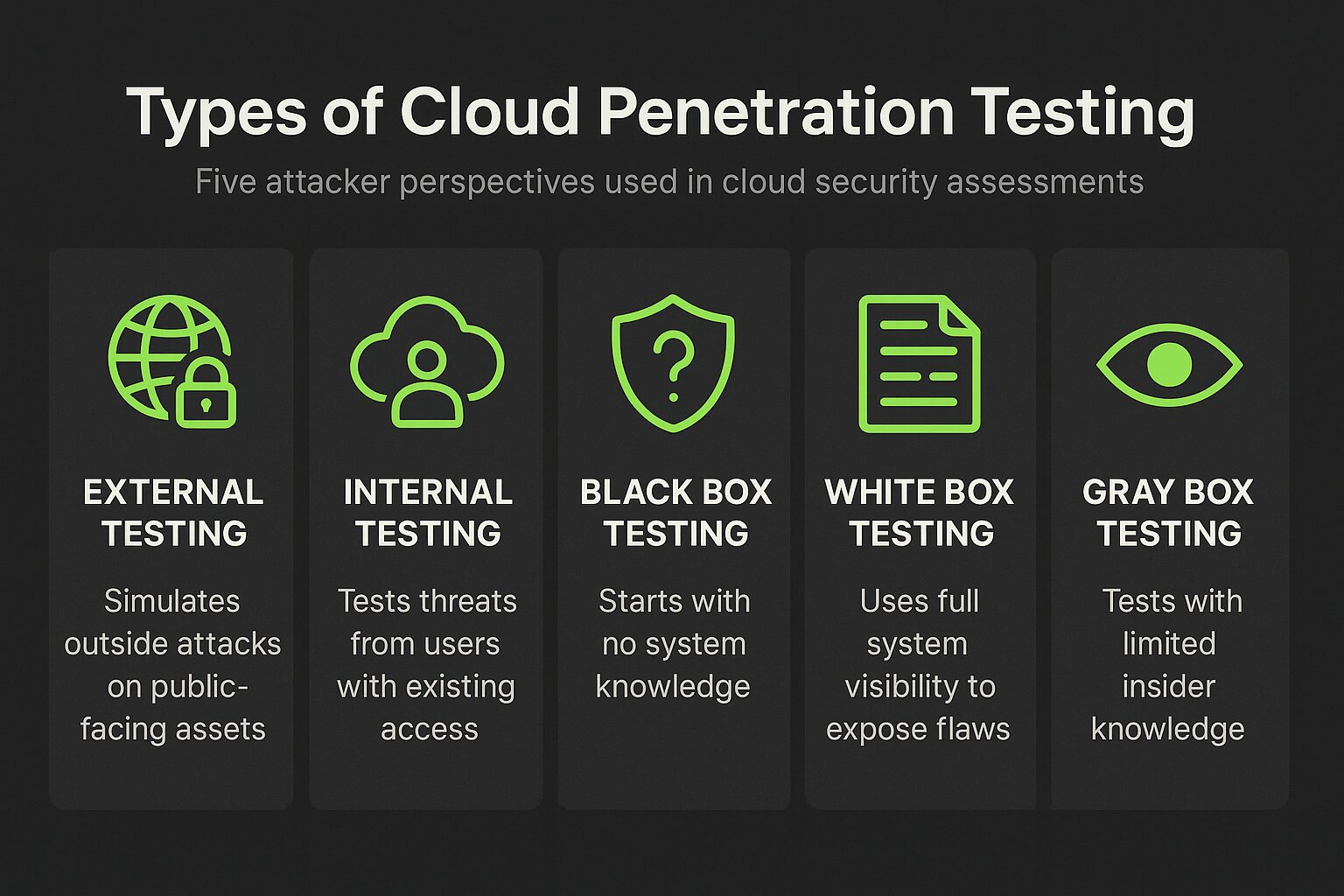 Types of Cloud Penetration Testing

Five attacker perspectives used in cloud security assessments

EXTERNAL TESTING

Simulates outside attacks on public-facing assets

INTERNAL TESTING

Tests threats from users with existing access

BLACK BOX TESTING

Starts with no system knowledge

WHITE BOX TESTING

Uses full system visibility to expose flaws

GRAY BOX TESTING

Tests with limited insider knowledge